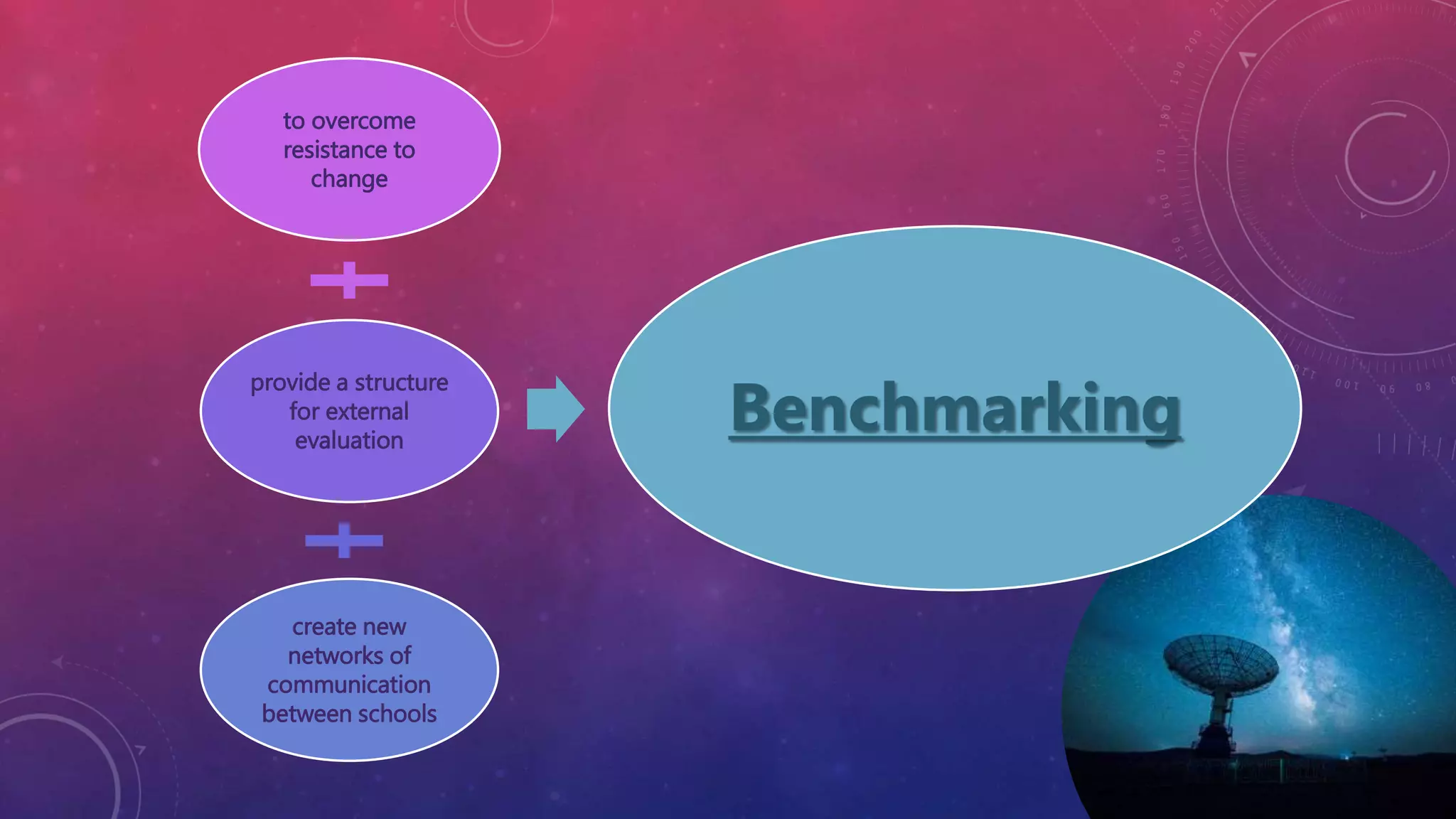 to overcome resistance to change

provide a structure for external evaluation

create new networks of communication between schools

Benchmarking